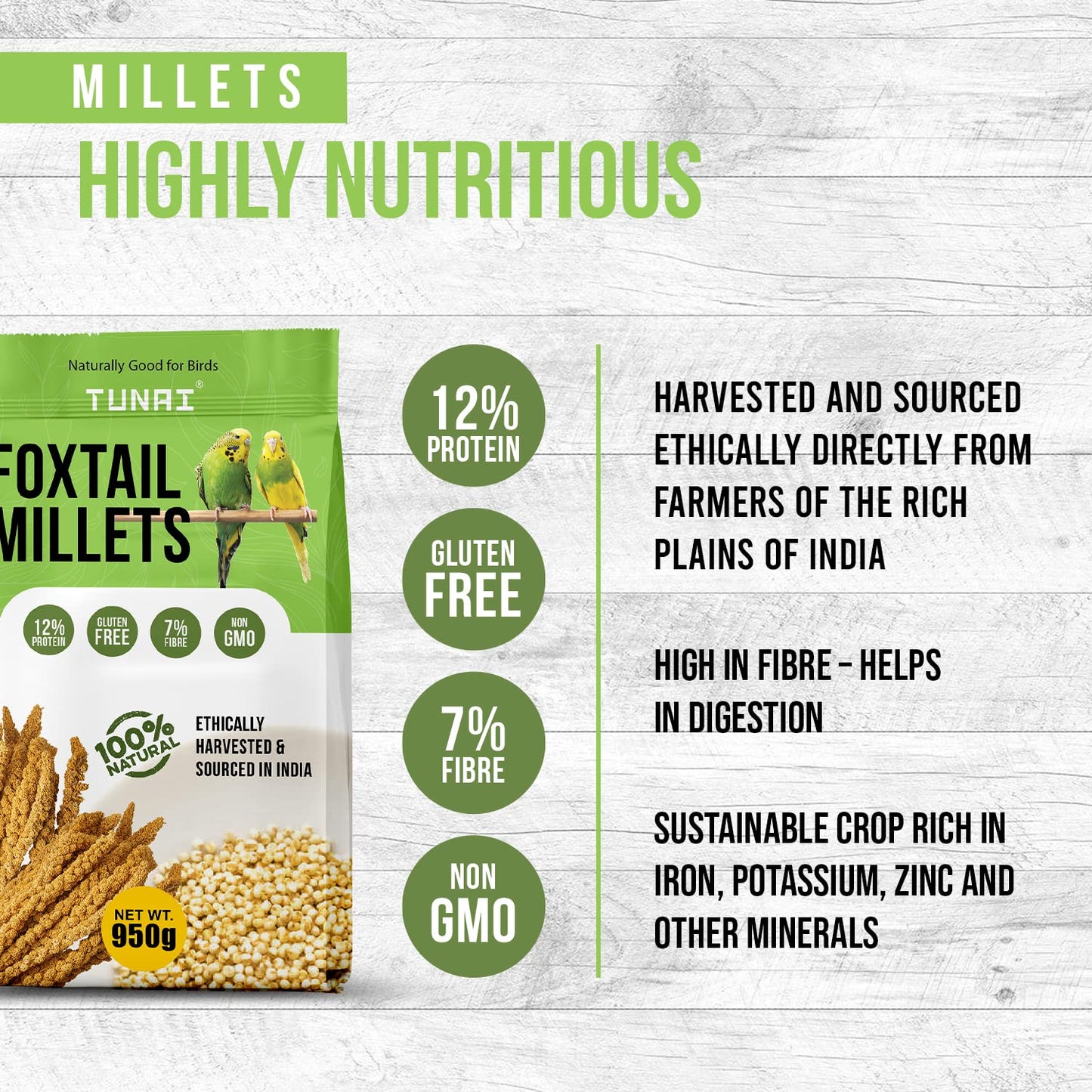 MILLETS
HIGHLY NUTRITIOUS

Naturally Good for Birds
TUNAI®
FOXTAIL MILLETS
12% PROTEIN
GLUTEN FREE
7% FIBRE
NON GMO
100% NATURAL
ETHICALLY HARVESTED & SOURCED IN INDIA
NET WT. 950g

12% PROTEIN
GLUTEN FREE
7% FIBRE
NON GMO

HARVESTED AND SOURCED ETHICALLY DIRECTLY FROM FARMERS OF THE RICH PLAINS OF INDIA

HIGH IN FIBRE – HELPS IN DIGESTION

SUSTAINABLE CROP RICH IN IRON, POTASSIUM, ZINC AND OTHER MINERALS